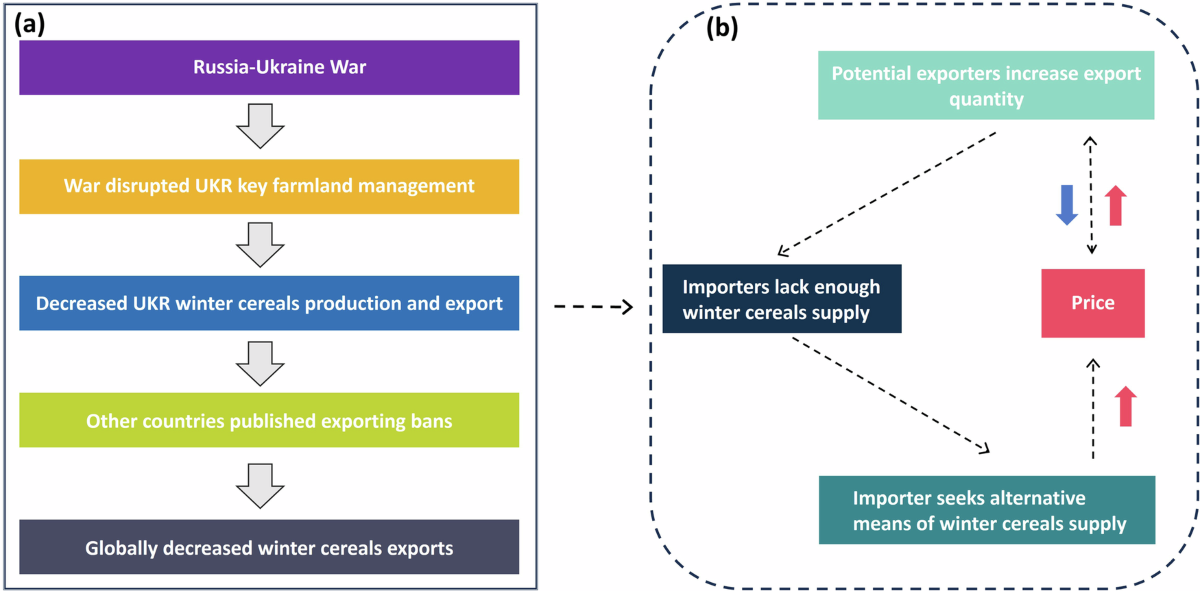 (a)

Russia-Ukraine War

War disrupted UKR key farmland management

Decreased UKR winter cereals production and export

Other countries published exporting bans

Globally decreased winter cereals exports

(b)

Potential exporters increase export quantity

Importers lack enough winter cereals supply

Price

Importer seeks alternative means of winter cereals supply